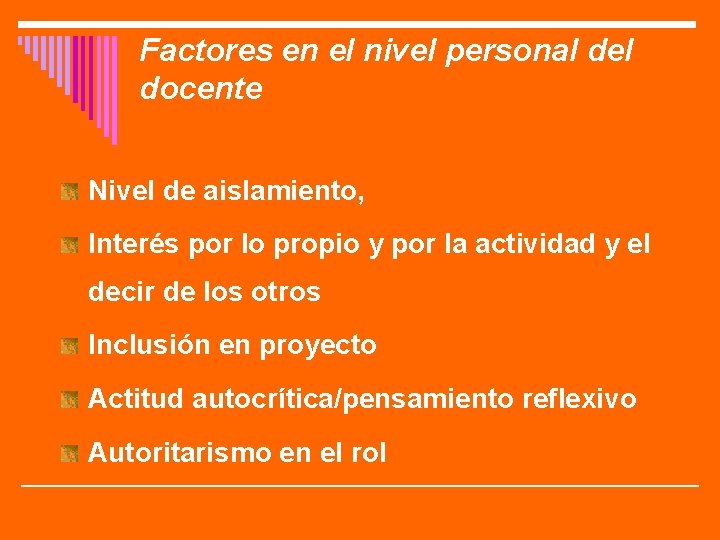 Factores en el nivel personal del docente

Nivel de aislamiento,

Interés por lo propio y por la actividad y el decir de los otros

Inclusión en proyecto

Actitud autocrítica/pensamiento reflexivo

Autoritarismo en el rol